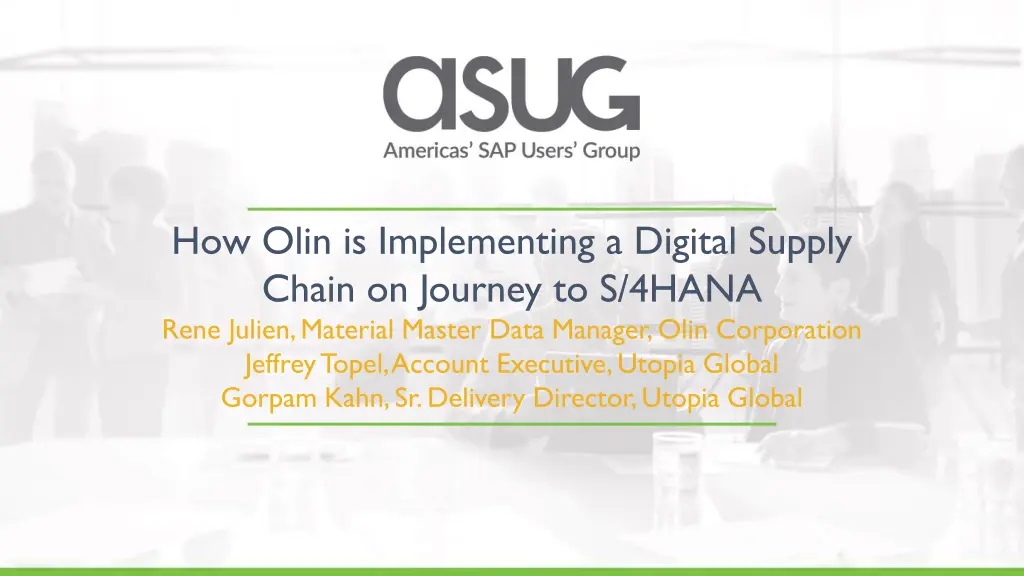 asug
Americas' SAP Users' Group

How Olin is Implementing a Digital Supply Chain on Journey to S/4HANA
Rene Julien, Material Master Data Manager, Olin Corporation
Jeffrey Topel, Account Executive, Utopia Global
Gorpam Kahn, Sr. Delivery Director, Utopia Global